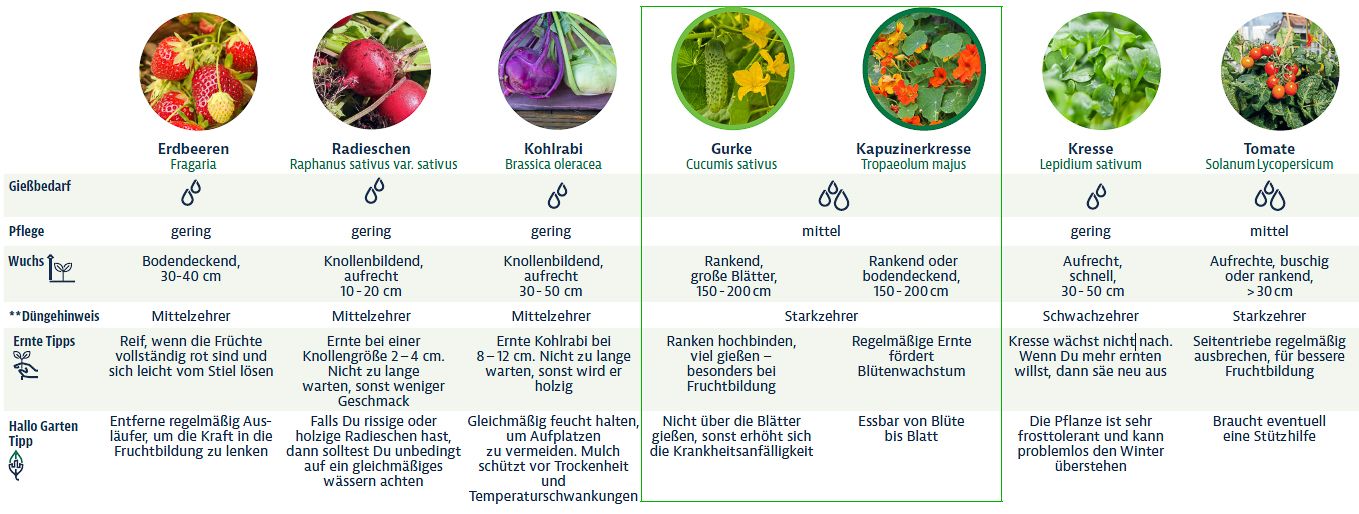 | | Erdbeeren Fragaria | Radieschen Raphanus sativus var. sativus | Kohlrabi Brassica oleracea | Gurke Cucumis sativus | Kapuzinerkresse Tropaeolum majus | Kresse Lepidium sativum | Tomate Solanum Lycopersicum |
|---|---|---|---|---|---|---|---|
| Gießbedarf | | | | | | | |
| Pflege | gering | gering | gering | mittel | mittel | gering | mittel |
| Wuchs | Bodendeckend, 30-40 cm | Knollenbildend, aufrecht 10 - 20 cm | Knollenbildend, aufrecht 30 - 50 cm | Rankend, große Blätter, 150 - 200 cm | Rankend oder bodendeckend, 150 - 200 cm | Aufrecht, schnell, 30 - 50 cm | Aufrechte, buschig oder rankend, > 30 cm |
| **Düngehinweis | Mittelzehrer | Mittelzehrer | Mittelzehrer | Starkzehrer | Starkzehrer | Schwachzehrer | Starkzehrer |
| Ernte Tipps | Reif, wenn die Früchte vollständig rot sind und sich leicht vom Stiel lösen | Ernte bei einer Knollengröße 2 – 4 cm. Nicht zu lange warten, sonst weniger Geschmack | Ernte Kohlrabi bei 8 – 12 cm. Nicht zu lange warten, sonst wird er holzig | Ranken hochbinden, viel gießen – besonders bei Fruchtbildung | Regelmäßige Ernte fördert Blütenwachstum | Kresse wächst nicht nach. Wenn Du mehr ernten willst, dann säe neu aus | Seitentriebe regelmäßig ausbrechen, für bessere Fruchtbildung |
| Hallo Garten Tipp | Entferne regelmäßig Ausläufer, um die Kraft in die Fruchtbildung zu lenken | Falls Du rissige oder holzige Radieschen hast, dann solltest Du unbedingt auf ein gleichmäßiges wässern achten | Gleichmäßig feucht halten, um Aufplatzen zu vermeiden. Mulch schützt vor Trockenheit und Temperaturschwankungen | Nicht über die Blätter gießen, sonst erhöht sich die Krankheitsanfälligkeit | Essbar von Blüte bis Blatt | Die Pflanze ist sehr frosttolerant und kann problemlos den Winter überstehen | Braucht eventuell eine Stützhilfe |